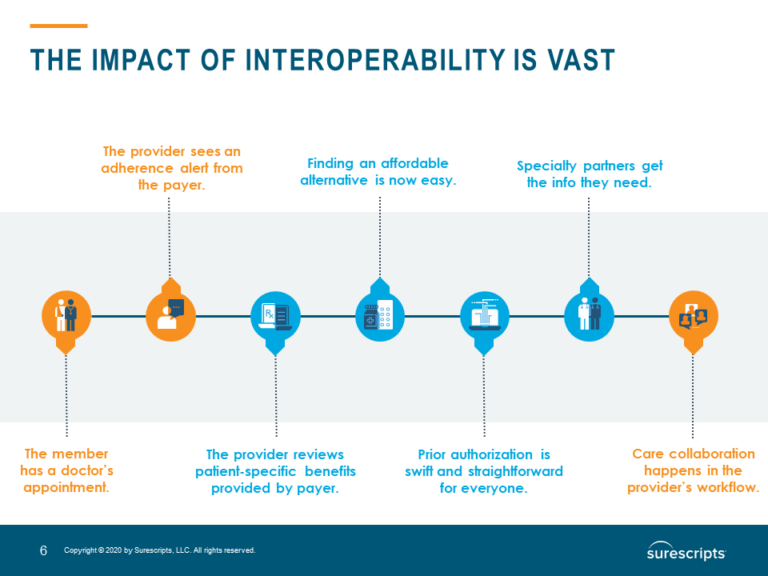 THE IMPACT OF INTEROPERABILITY IS VAST

The provider sees an adherence alert from the payer.

Finding an affordable alternative is now easy.

Specialty partners get the info they need.

The member has a doctor's appointment.

The provider reviews patient-specific benefits provided by payer.

Prior authorization is swift and straightforward for everyone.

Care collaboration happens in the provider's workflow.

6 Copyright © 2020 by Surescripts, LLC. All rights reserved.

surescripts